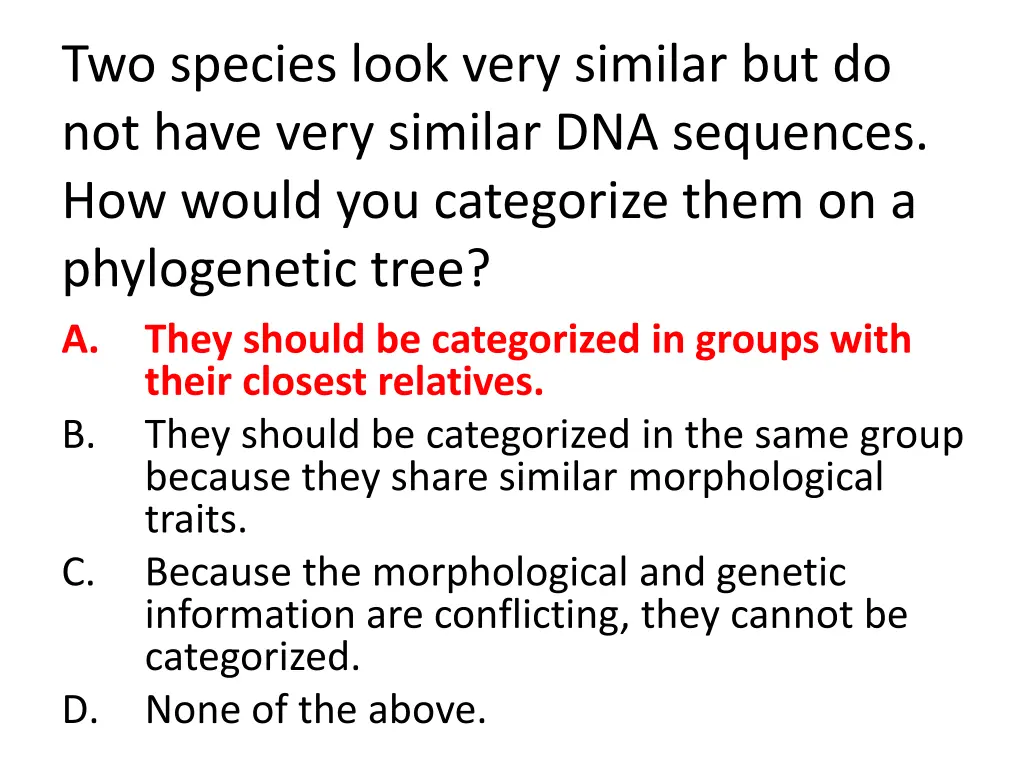 Two species look very similar but do not have very similar DNA sequences. How would you categorize them on a phylogenetic tree?

A. They should be categorized in groups with their closest relatives.
B. They should be categorized in the same group because they share similar morphological traits.
C. Because the morphological and genetic information are conflicting, they cannot be categorized.
D. None of the above.